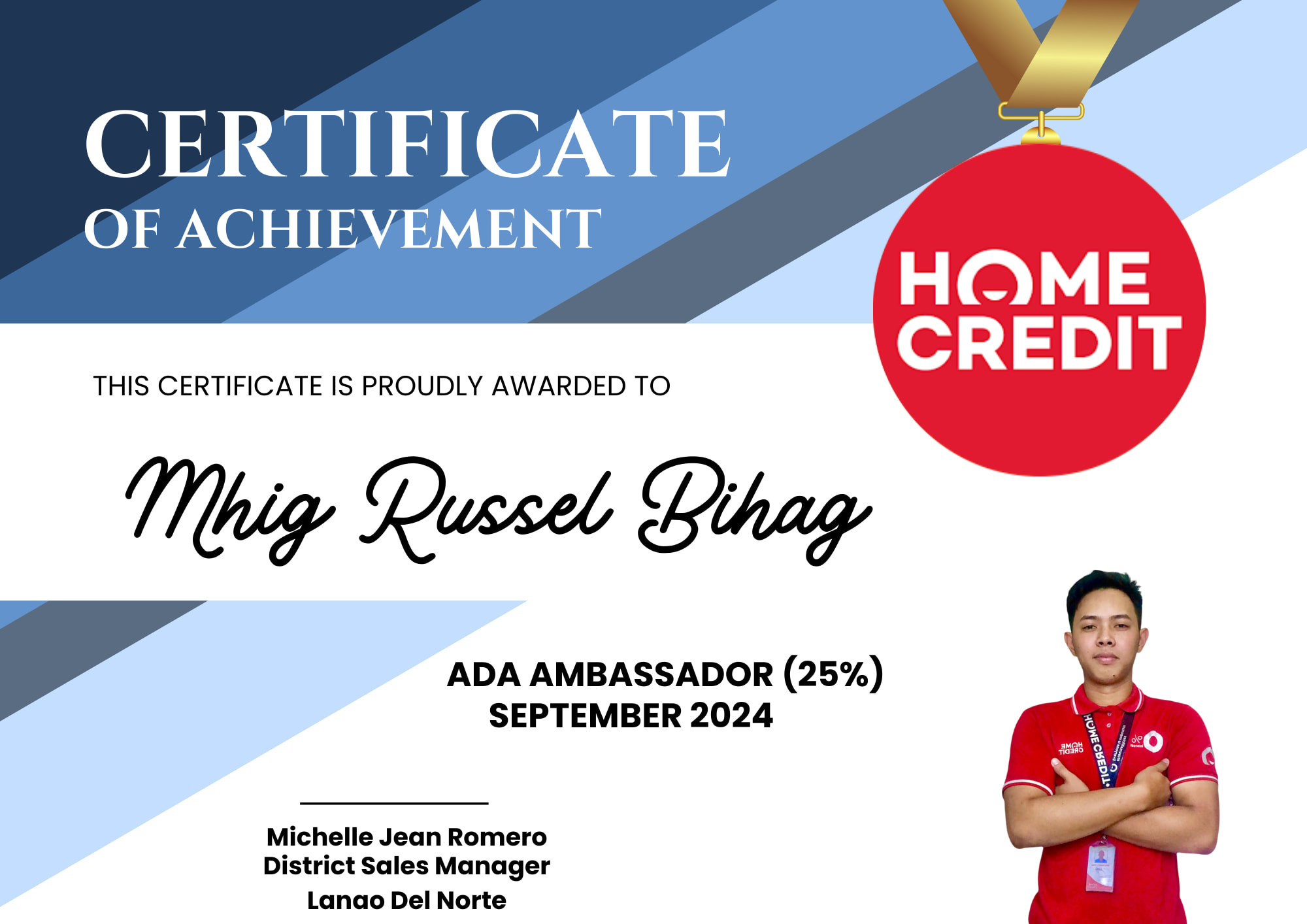 CERTIFICATE
OF ACHIEVEMENT

HOME CREDIT

THIS CERTIFICATE IS PROUDLY AWARDED TO

Mhig Russel Bihag

ADA AMBASSADOR (25%)
SEPTEMBER 2024

Michelle Jean Romero
District Sales Manager
Lanao Del Norte

HOME CREDIT
HOME CREDIT